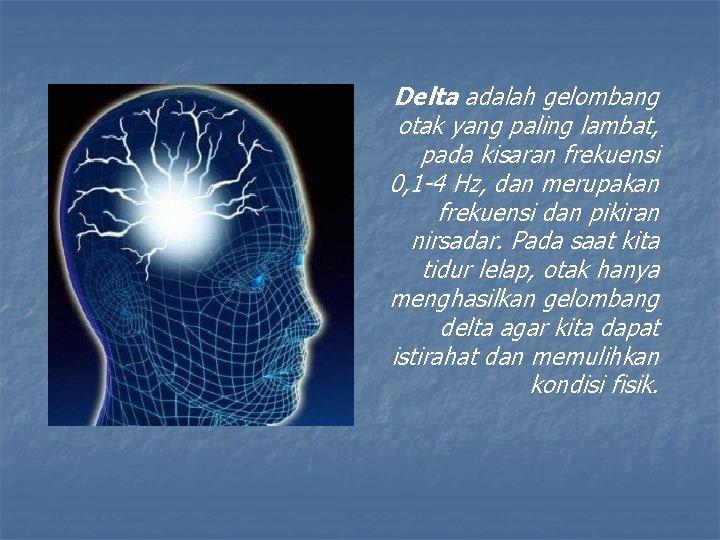 Delta adalah gelombang otak yang paling lambat, pada kisaran frekuensi 0,1-4 Hz, dan merupakan frekuensi dan pikiran nirsadar. Pada saat kita tidur lelap, otak hanya menghasilkan gelombang delta agar kita dapat istirahat dan memulihkan kondisi fisik.